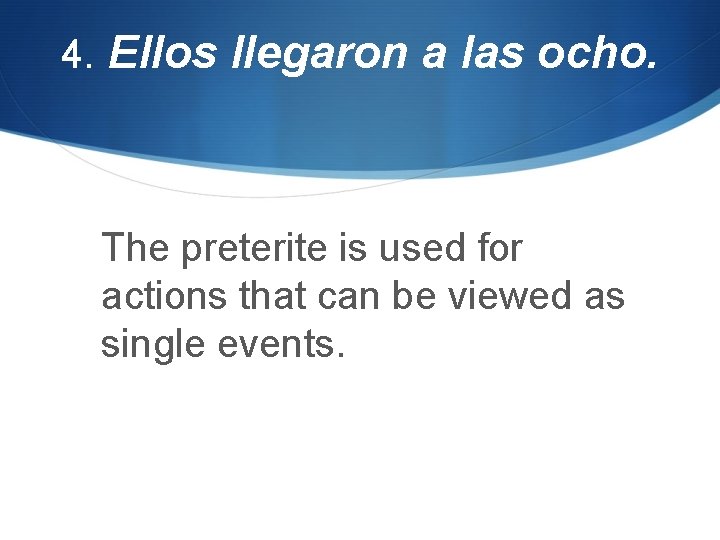 4. Ellos llegaron a las ocho.

The preterite is used for actions that can be viewed as single events.